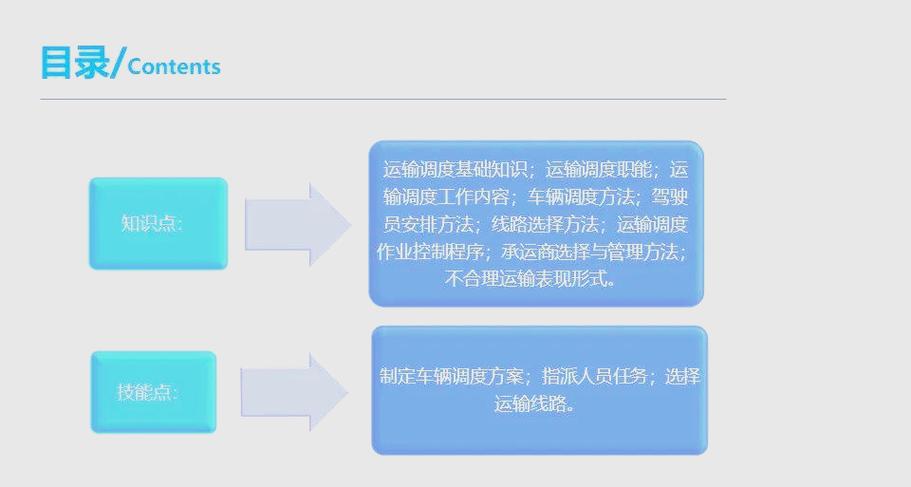 目录/Contents

知识点:

运输调度基础知识；运输调度职能；运输调度工作内容；车辆调度方法；驾驶员安排方法；线路选择方法；运输调度作业控制程序；承运商选择与管理方法；不合理运输表现形式。

技能点:

制定车辆调度方案；指派人员任务；选择运输线路。